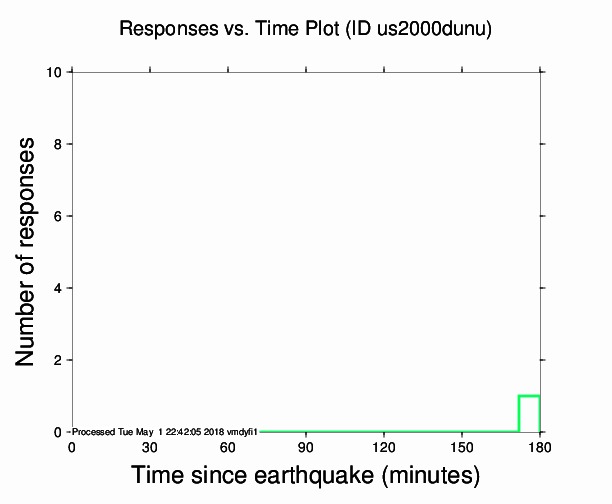 Responses vs. Time Plot (ID us2000dunu)

Number of responses

10
8
6
4
2
0

Processed Tue May 1 22:42:05 2018 vmdyfi1

0
30
60
90
120
150
180

Time since earthquake (minutes)